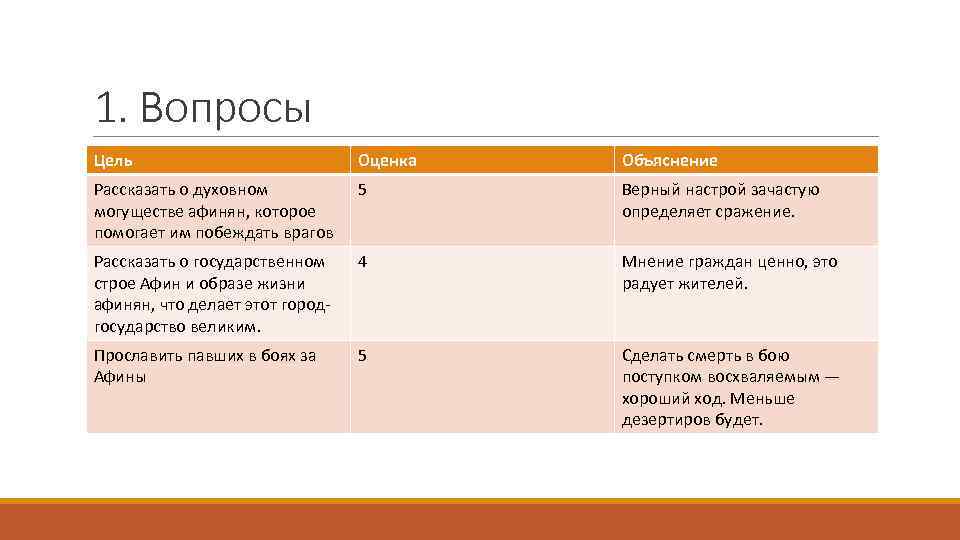 1. Вопросы

| Цель | Оценка | Объяснение |
|---|---|---|
| Рассказать о духовном могуществе афинян, которое помогает им побеждать врагов | 5 | Верный настрой зачастую определяет сражение. |
| Рассказать о государственном строе Афин и образе жизни афинян, что делает этот город-государство великим. | 4 | Мнение граждан ценно, это радует жителей. |
| Прославить павших в боях за Афины | 5 | Сделать смерть в бою поступком восхваляемым — хороший ход. Меньше дезертиров будет. |